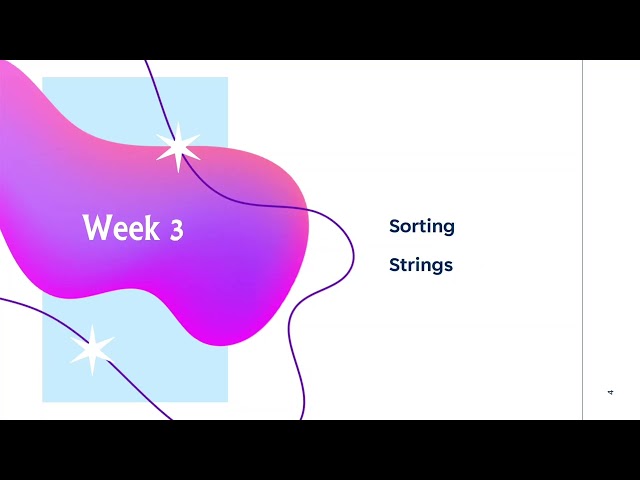 Week 3

Sorting

Strings

4